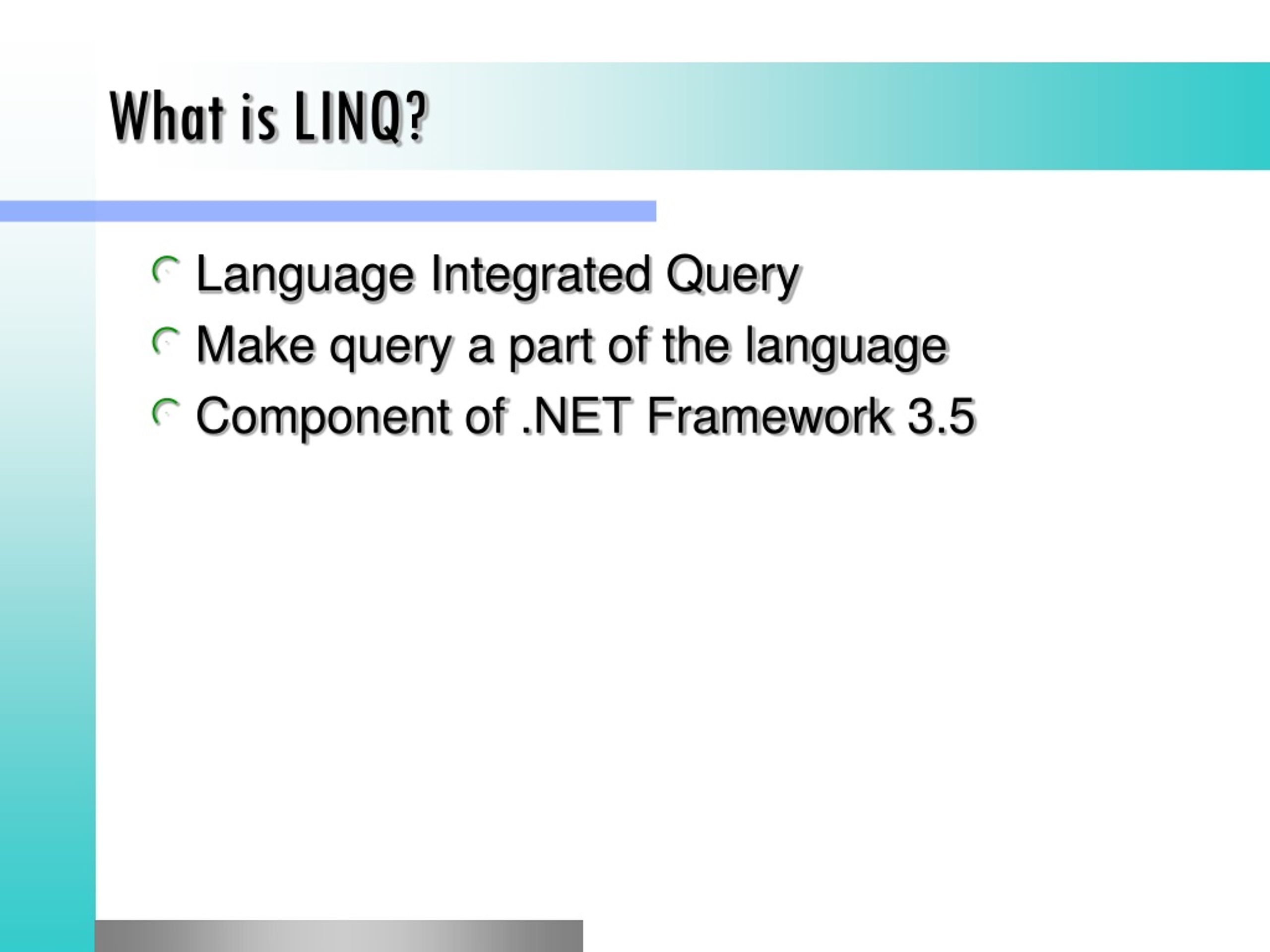 What is LINQ?

Language Integrated Query
Make query a part of the language
Component of .NET Framework 3.5